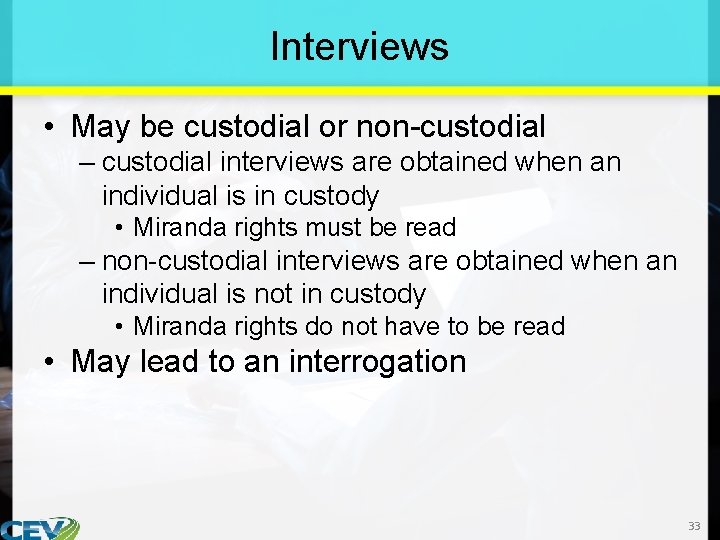 Interviews

• May be custodial or non-custodial
– custodial interviews are obtained when an individual is in custody
• Miranda rights must be read
– non-custodial interviews are obtained when an individual is not in custody
• Miranda rights do not have to be read
• May lead to an interrogation

CEV

33